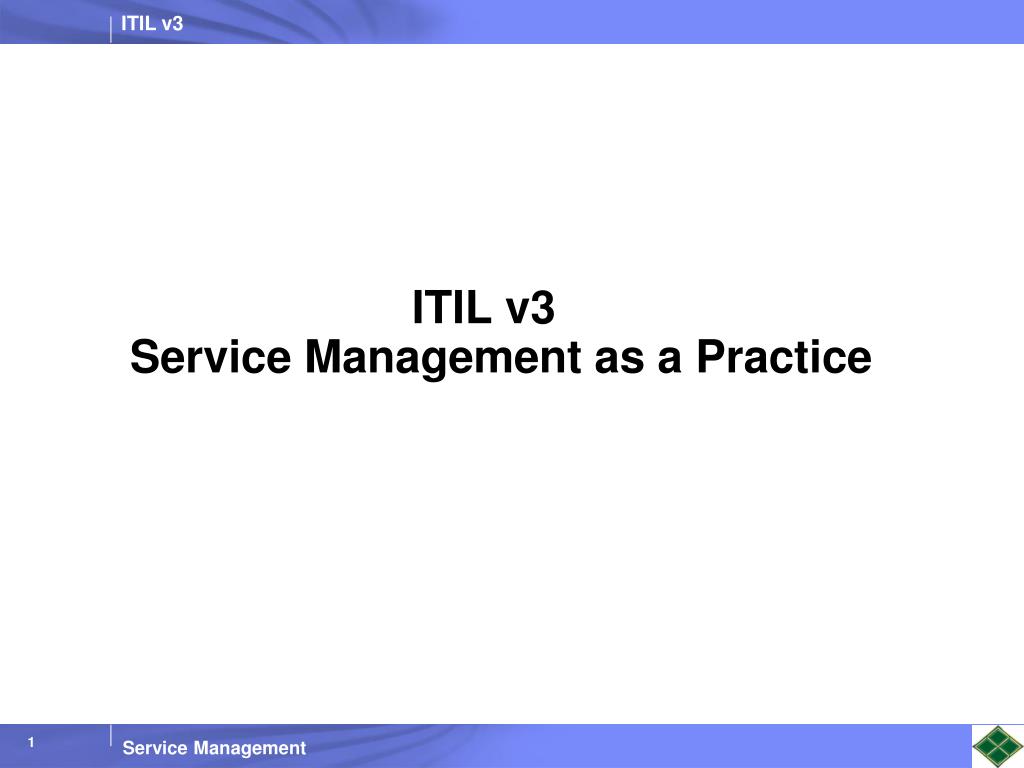 ITIL v3

ITIL v3
Service Management as a Practice

1

Service Management